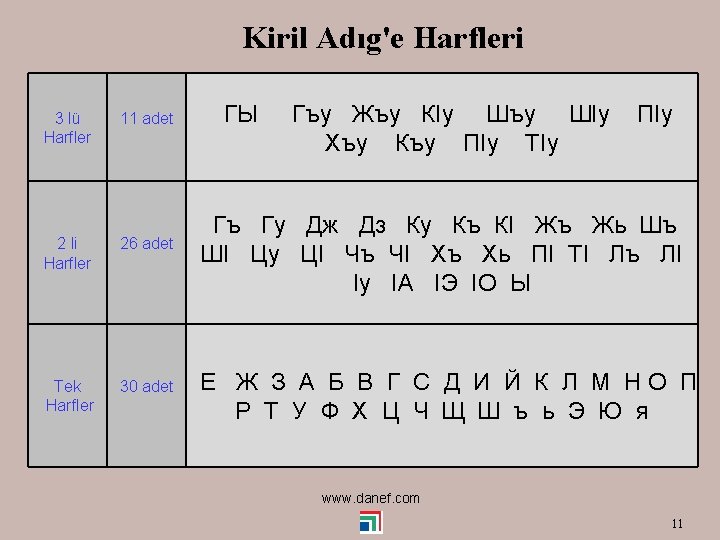 Kiril Adıg'e Harfleri

| 3 lü Harfler | 11 adet | ГЫ Гъу Жъу КІу Шъу ШІу ПІу Хъу Къу ПІу ТІу |
|---|---|---|
| 2 li Harfler | 26 adet | Гъ Гу Дж Дз Ку Къ КІ Жъ Жь Шъ ШІ Цу ЦІ Чъ ЧІ Хъ Хь ПІ ТІ Лъ ЛІ Іу ІА ІЭ ІО Ы |
| Tek Harfler | 30 adet | Е Ж З А Б В Г С Д И Й К Л М Н О П Р Т У Ф Х Ц Ч Щ Ш ъ ь Э Ю я |

www.danef.com

11